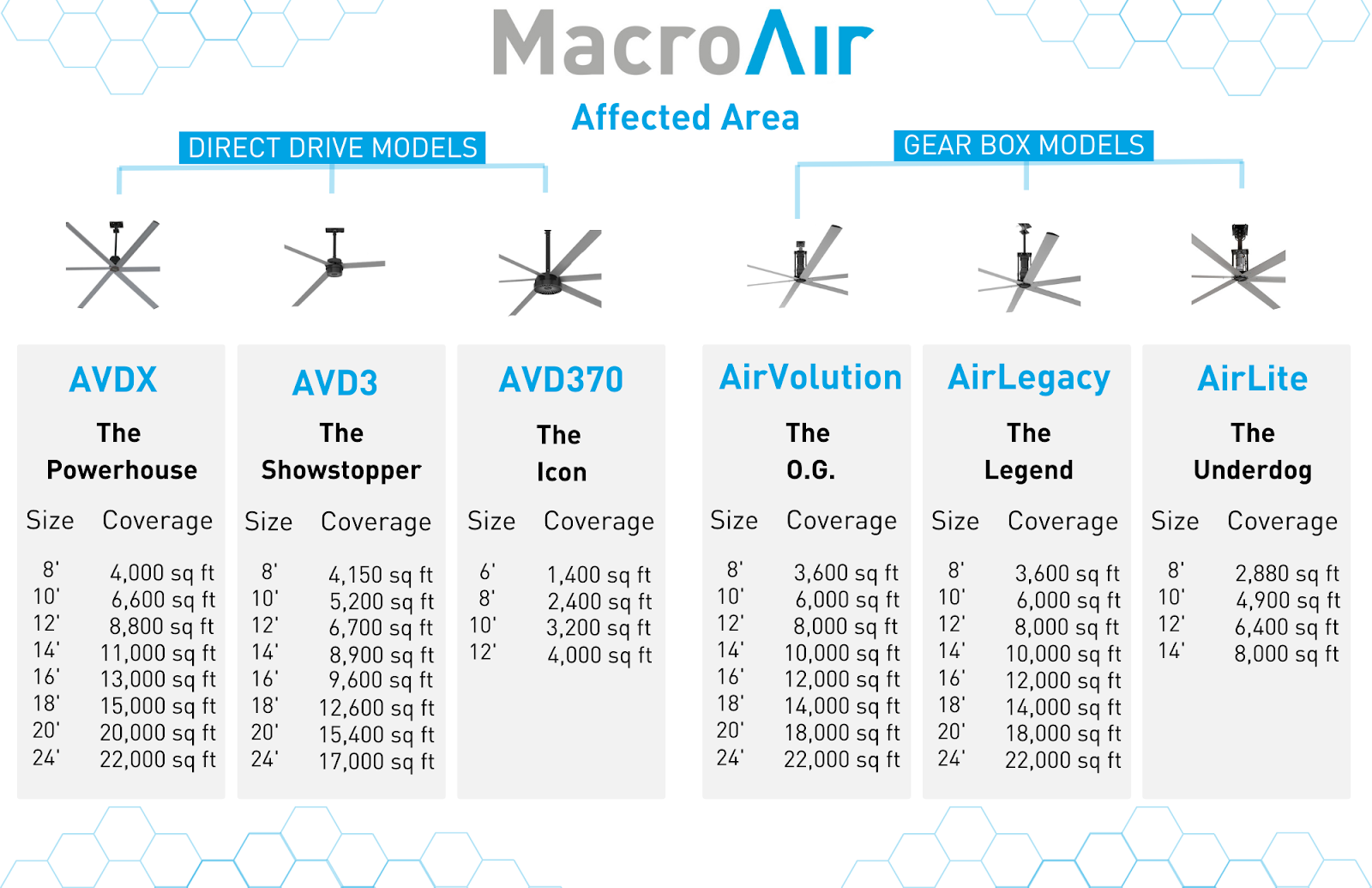 MacroAir

Affected Area

DIRECT DRIVE MODELS

GEAR BOX MODELS

AVDX

The Powerhouse

| Size | Coverage |
|---|---|
| 8' | 4,000 sq ft |
| 10' | 6,600 sq ft |
| 12' | 8,800 sq ft |
| 14' | 11,000 sq ft |
| 16' | 13,000 sq ft |
| 18' | 15,000 sq ft |
| 20' | 20,000 sq ft |
| 24' | 22,000 sq ft |

AVD3

The Showstopper

| Size | Coverage |
|---|---|
| 8' | 4,150 sq ft |
| 10' | 5,200 sq ft |
| 12' | 6,700 sq ft |
| 14' | 8,900 sq ft |
| 16' | 9,600 sq ft |
| 18' | 12,600 sq ft |
| 20' | 15,400 sq ft |
| 24' | 17,000 sq ft |

AVD370

The Icon

| Size | Coverage |
|---|---|
| 6' | 1,400 sq ft |
| 8' | 2,400 sq ft |
| 10' | 3,200 sq ft |
| 12' | 4,000 sq ft |

AirVolution

The O.G.

| Size | Coverage |
|---|---|
| 8' | 3,600 sq ft |
| 10' | 6,000 sq ft |
| 12' | 8,000 sq ft |
| 14' | 10,000 sq ft |
| 16' | 12,000 sq ft |
| 18' | 14,000 sq ft |
| 20' | 18,000 sq ft |
| 24' | 22,000 sq ft |

AirLegacy

The Legend

| Size | Coverage |
|---|---|
| 8' | 3,600 sq ft |
| 10' | 6,000 sq ft |
| 12' | 8,000 sq ft |
| 14' | 10,000 sq ft |
| 16' | 12,000 sq ft |
| 18' | 14,000 sq ft |
| 20' | 18,000 sq ft |
| 24' | 22,000 sq ft |

AirLite

The Underdog

| Size | Coverage |
|---|---|
| 8' | 2,880 sq ft |
| 10' | 4,900 sq ft |
| 12' | 6,400 sq ft |
| 14' | 8,000 sq ft |